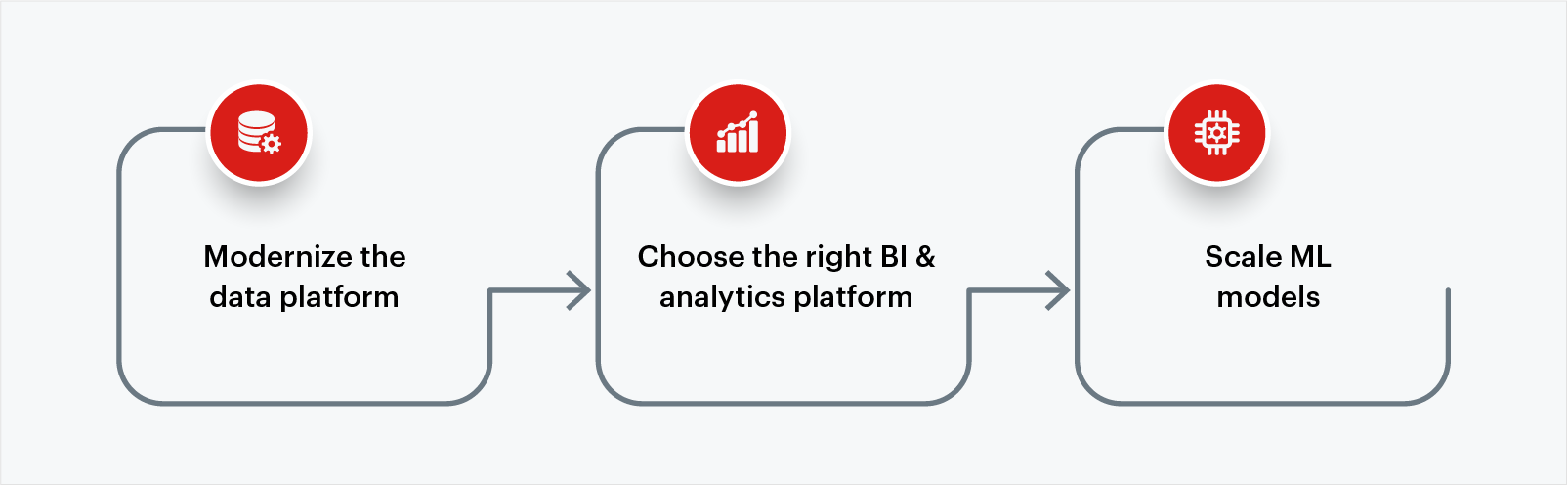 Modernize the data platform

Choose the right BI & analytics platform

Scale ML models